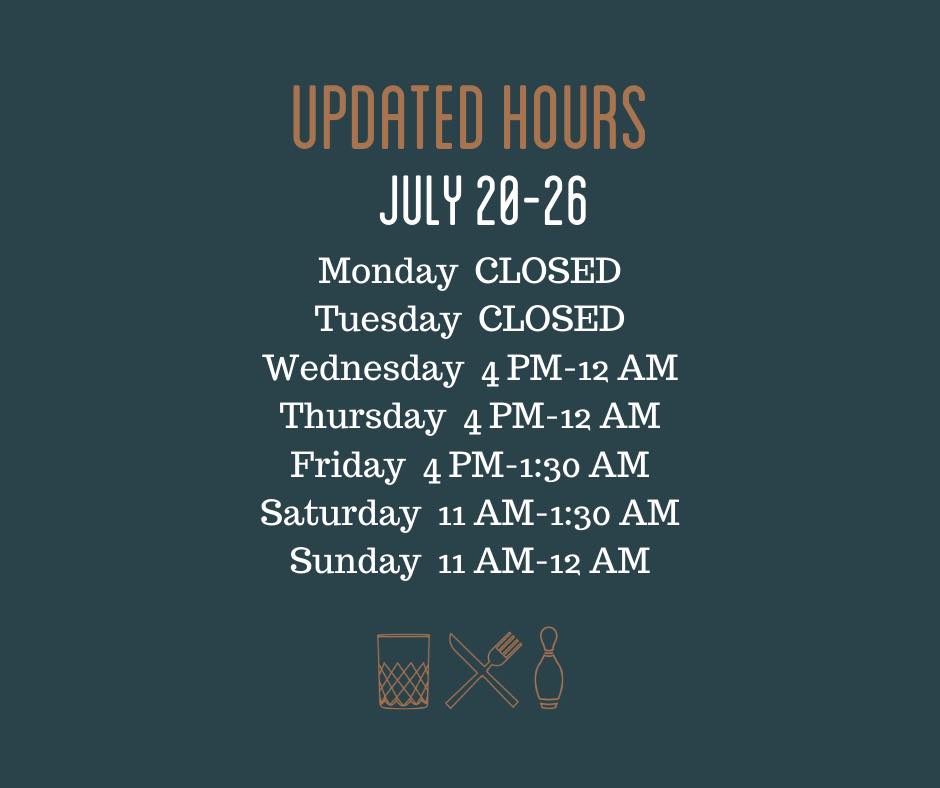 UPDATED HOURS
JULY 20-26

Monday CLOSED
Tuesday CLOSED
Wednesday 4 PM-12 AM
Thursday 4 PM-12 AM
Friday 4 PM-1:30 AM
Saturday 11 AM-1:30 AM
Sunday 11 AM-12 AM